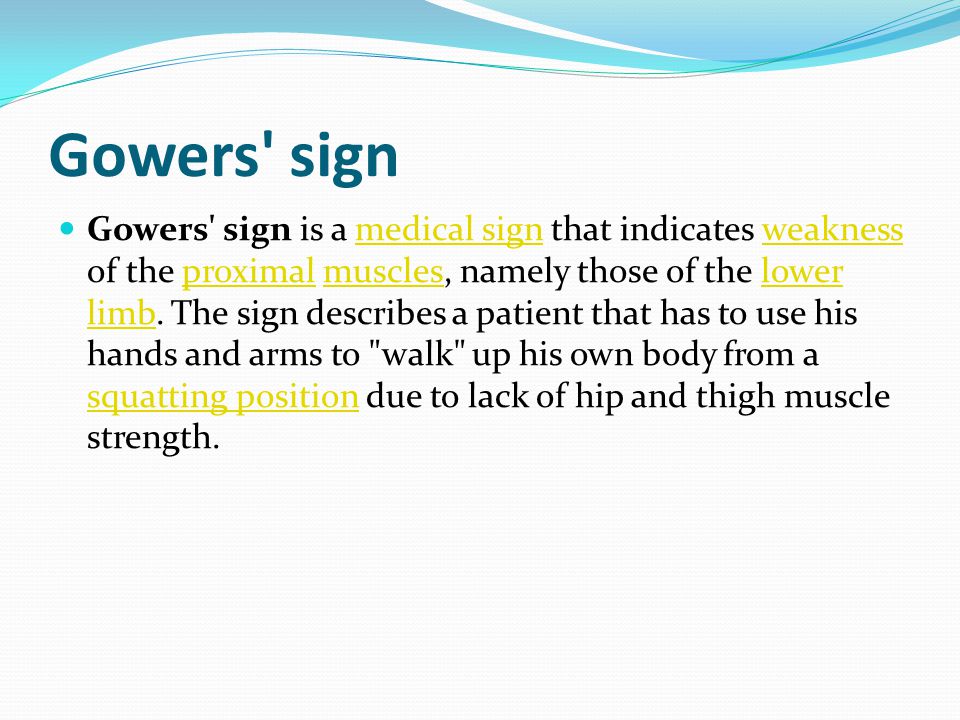 Gowers' sign

Gowers' sign is a medical sign that indicates weakness of the proximal muscles, namely those of the lower limb. The sign describes a patient that has to use his hands and arms to "walk" up his own body from a squatting position due to lack of hip and thigh muscle strength.